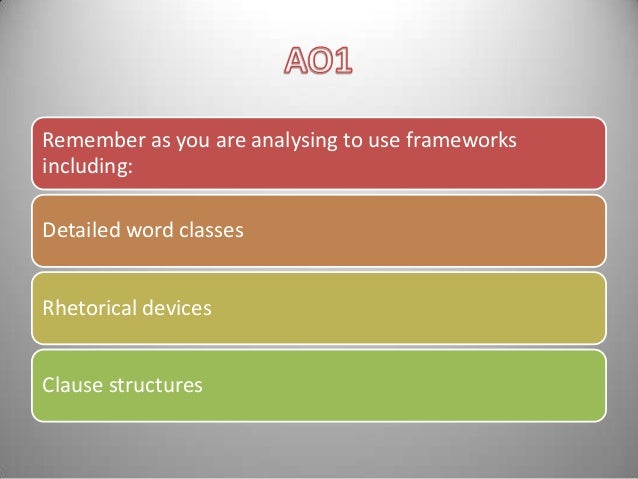 AO1

Remember as you are analysing to use frameworks including:

Detailed word classes

Rhetorical devices

Clause structures